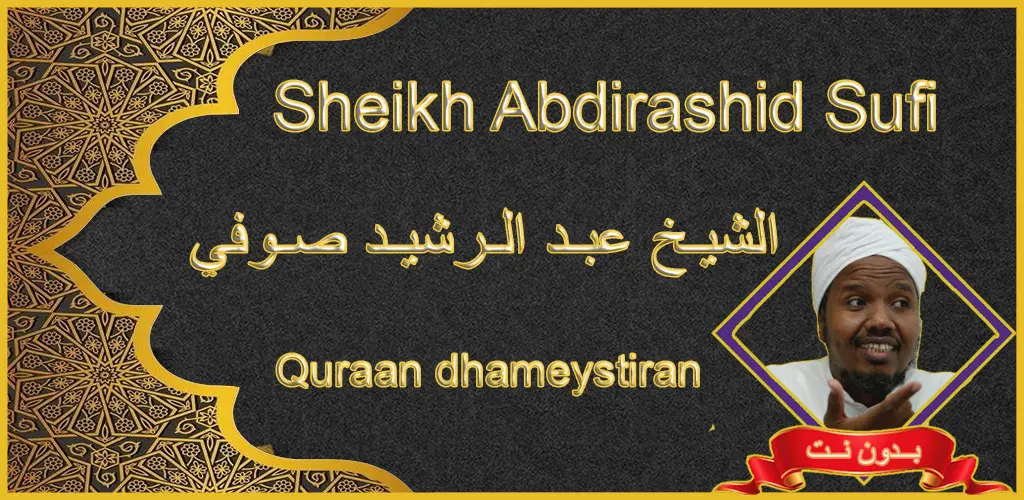 Sheikh Abdirashid Sufi

الشيخ عبد الرشيد صوفي

Quraan dhameystiran

بدون نت